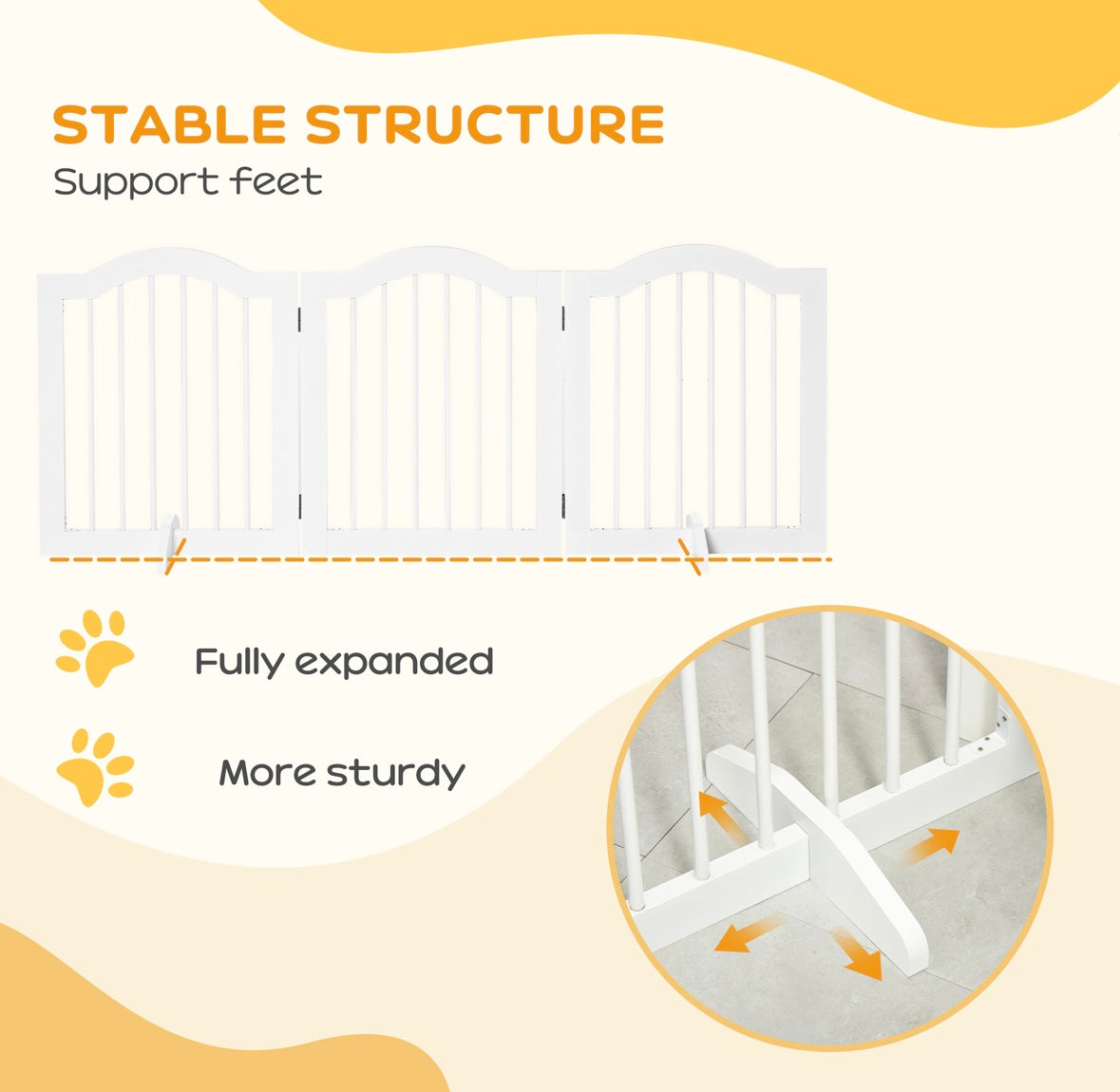 STABLE STRUCTURE
Support feet

Fully expanded

More sturdy